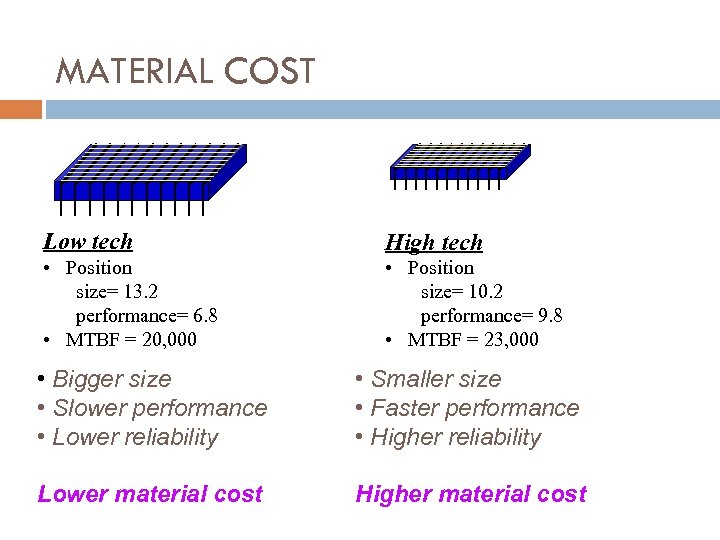 MATERIAL COST

Low tech
• Position
size= 13.2
performance= 6.8
• MTBF = 20,000

• Bigger size
• Slower performance
• Lower reliability

Lower material cost

High tech
• Position
size= 10.2
performance= 9.8
• MTBF = 23,000

• Smaller size
• Faster performance
• Higher reliability

Higher material cost